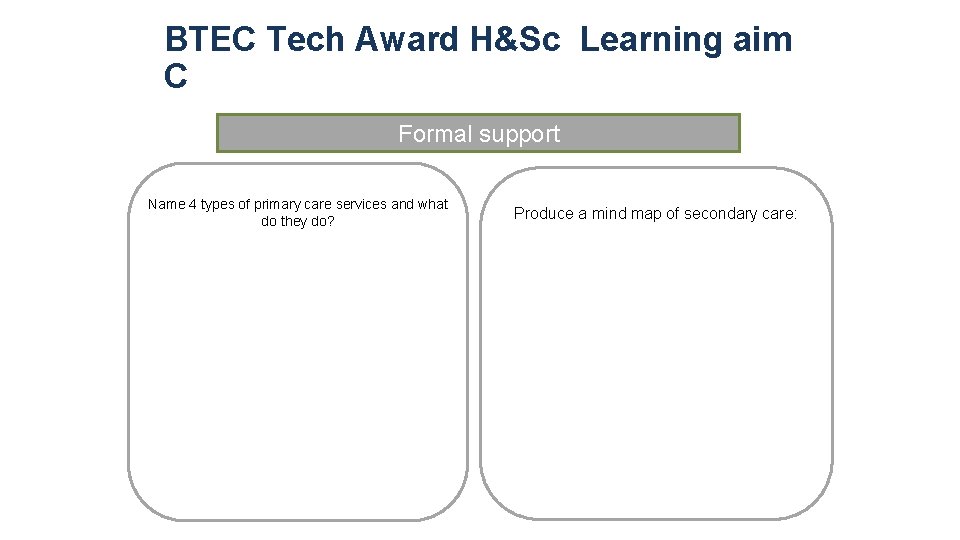 BTEC Tech Award H&Sc Learning aim C

Formal support

Name 4 types of primary care services and what do they do?

Produce a mind map of secondary care: